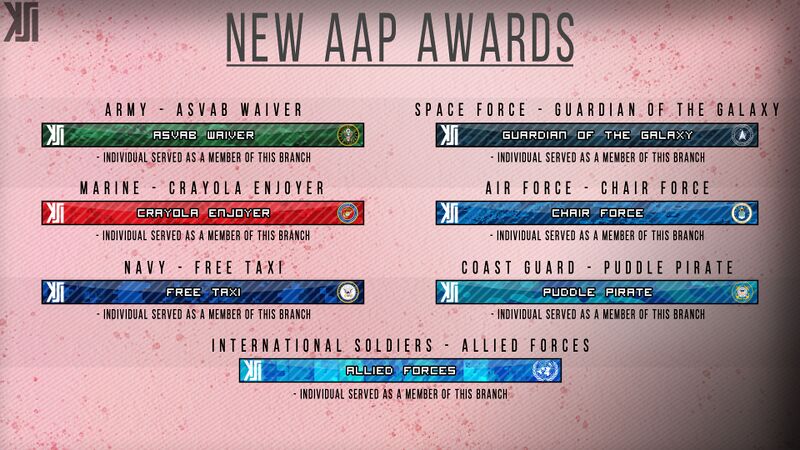 NEW AAP AWARDS

ARMY - ASVAB WAIVER

ASVAB WAIVER

- INDIVIDUAL SERVED AS A MEMBER OF THIS BRANCH

MARINE - CRAYOLA ENJOYER

CRAYOLA ENJOYER

- INDIVIDUAL SERVED AS A MEMBER OF THIS BRANCH

NAVY - FREE TAXI

FREE TAXI

- INDIVIDUAL SERVED AS A MEMBER OF THIS BRANCH

SPACE FORCE - GUARDIAN OF THE GALAXY

GUARDIAN OF THE GALAXY

- INDIVIDUAL SERVED AS A MEMBER OF THIS BRANCH

AIR FORCE - CHAIR FORCE

CHAIR FORCE

- INDIVIDUAL SERVED AS A MEMBER OF THIS BRANCH

COAST GUARD - PUDDLE PIRATE

PUDDLE PIRATE

- INDIVIDUAL SERVED AS A MEMBER OF THIS BRANCH

INTERNATIONAL SOLDIERS - ALLIED FORCES

ALLIED FORCES

- INDIVIDUAL SERVED AS A MEMBER OF THIS BRANCH